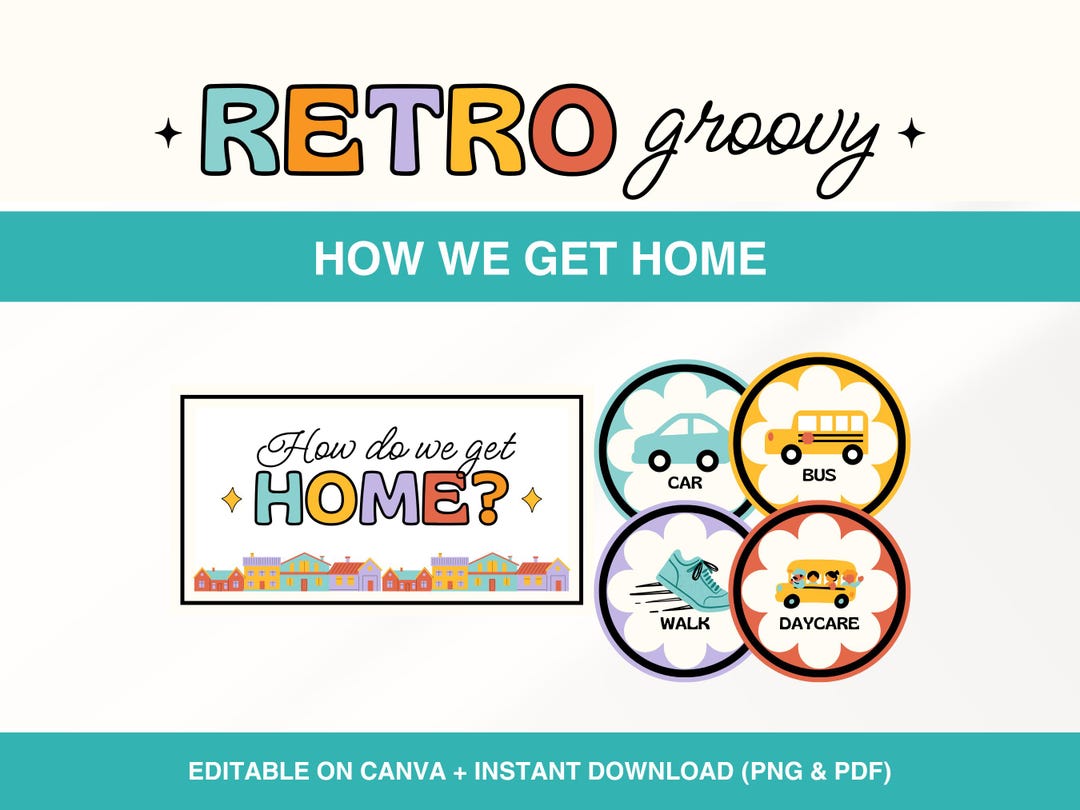 RETRO groovy

HOW WE GET HOME

How do we get HOME?

CAR

BUS

WALK

DAYCARE

EDITABLE ON CANVA + INSTANT DOWNLOAD (PNG & PDF)